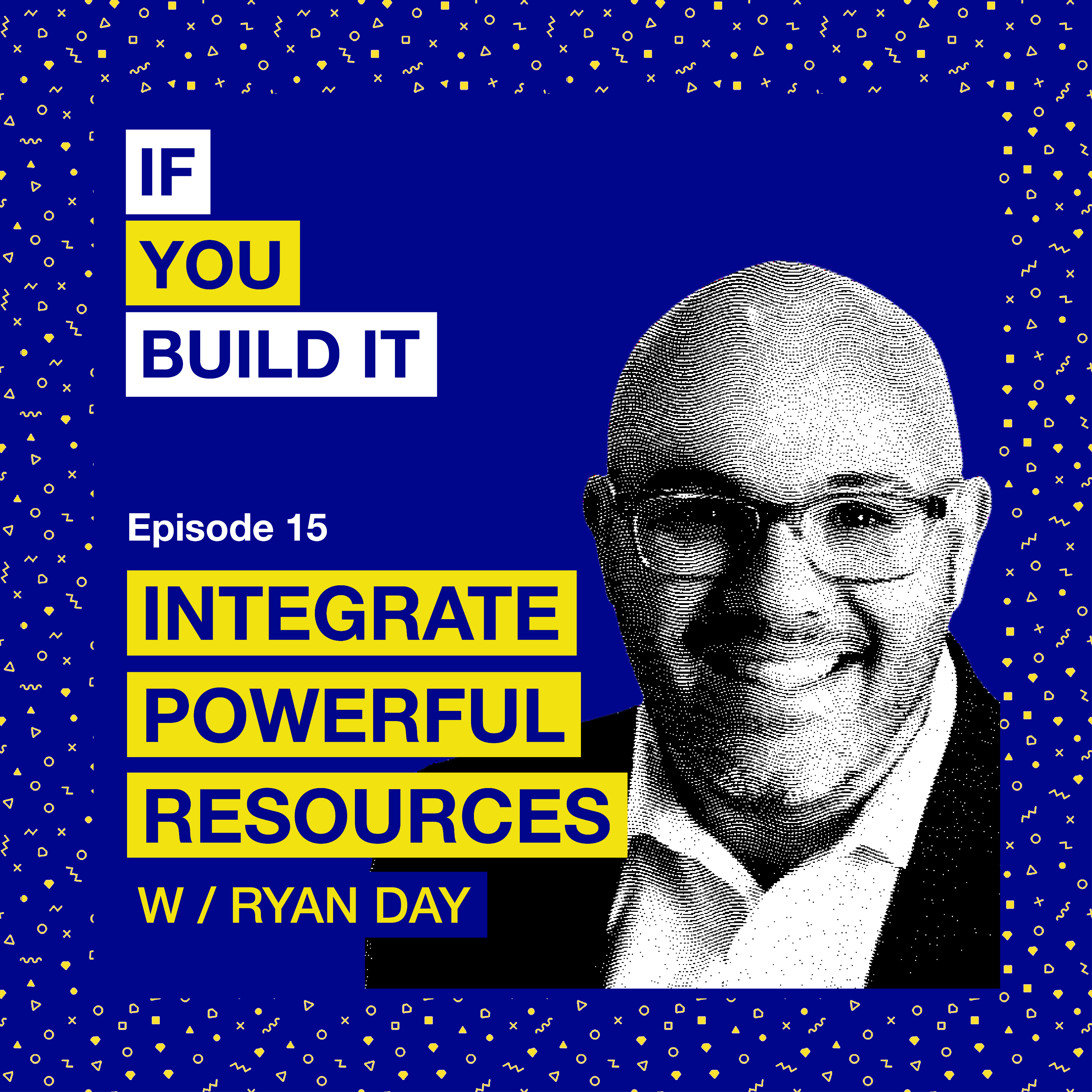 IF
YOU
BUILD IT

Episode 15

INTEGRATE
POWERFUL
RESOURCES
W / RYAN DAY